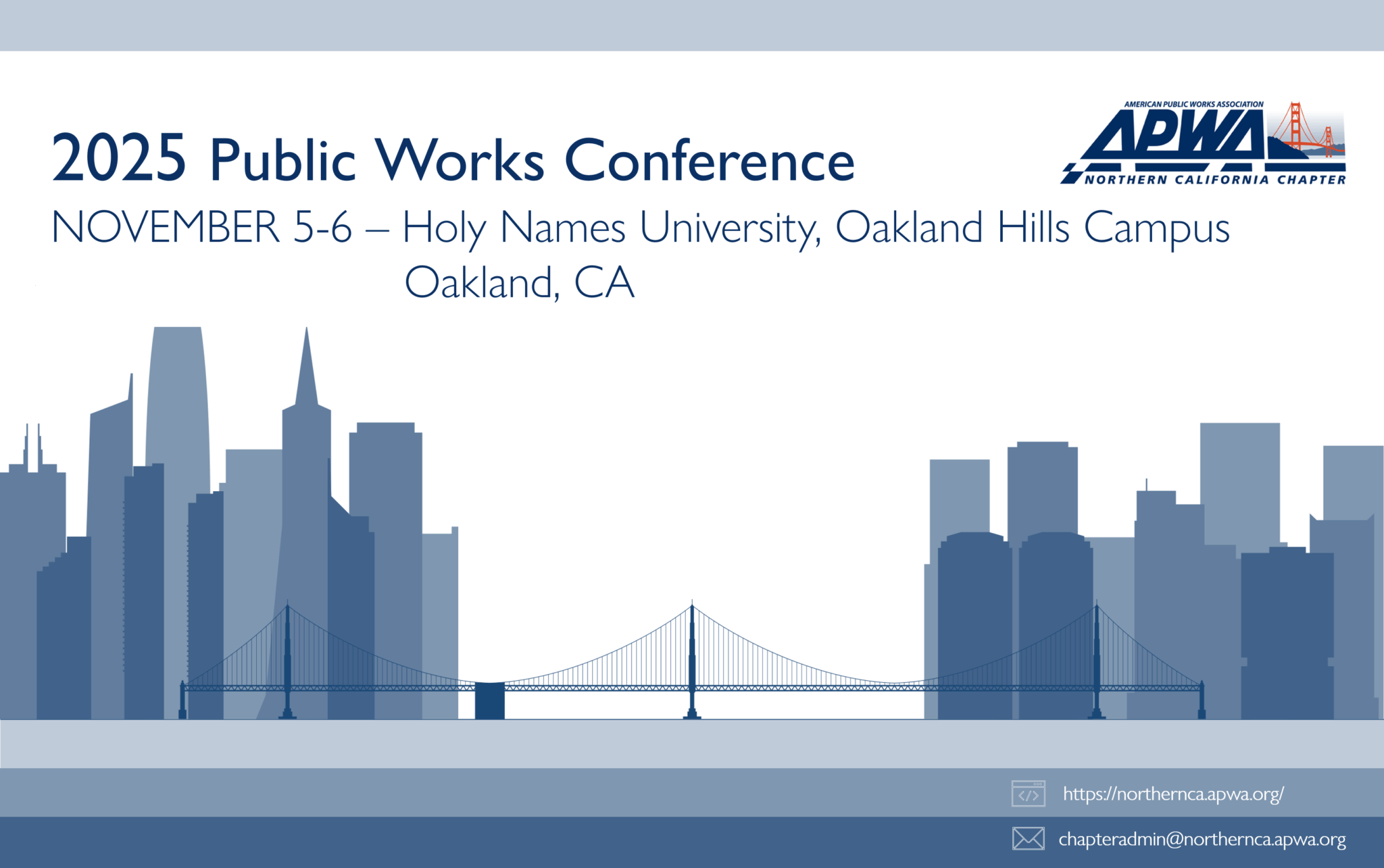 2025 Public Works Conference

AMERICAN PUBLIC WORKS ASSOCIATION
APWA
NORTHERN CALIFORNIA CHAPTER

NOVEMBER 5-6 – Holy Names University, Oakland Hills Campus
Oakland, CA

https://northernca.apwa.org/

chapteradmin@northernca.apwa.org